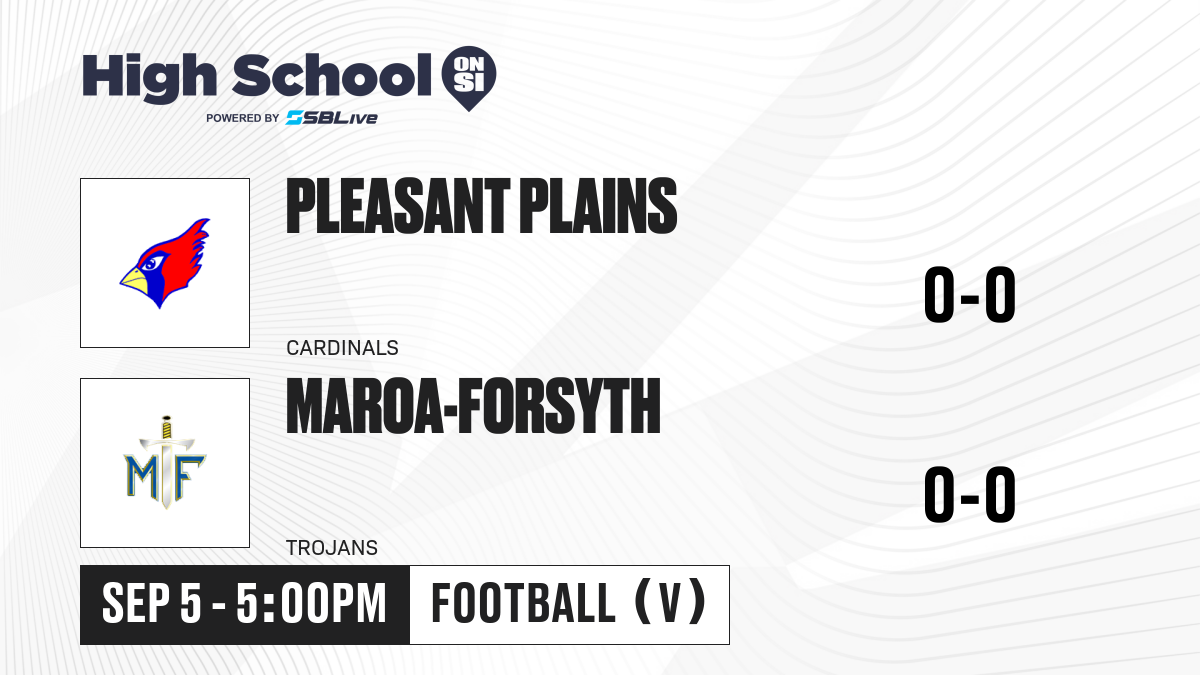 High School ON SI
POWERED BY SBLive

PLEASANT PLAINS
CARDINALS
0-0

MF
MAROA-FORSYTH
TROJANS
0-0

SEP 5 - 5:00PM
FOOTBALL (V)